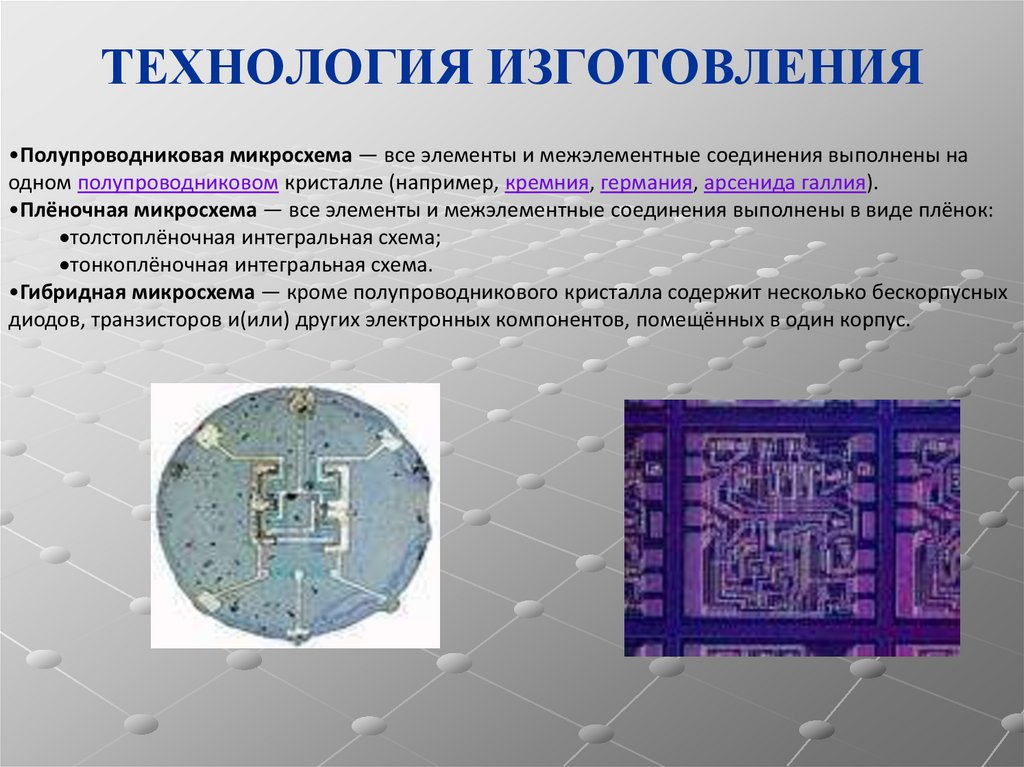 ТЕХНОЛОГИЯ ИЗГОТОВЛЕНИЯ

•Полупроводниковая микросхема — все элементы и межэлементные соединения выполнены на одном полупроводниковом кристалле (например, кремния, германия, арсенида галлия).
•Плёночная микросхема — все элементы и межэлементные соединения выполнены в виде плёнок:
•толстоплёночная интегральная схема;
•тонкоплёночная интегральная схема.
•Гибридная микросхема — кроме полупроводникового кристалла содержит несколько бескорпусных диодов, транзисторов и(или) других электронных компонентов, помещённых в один корпус.